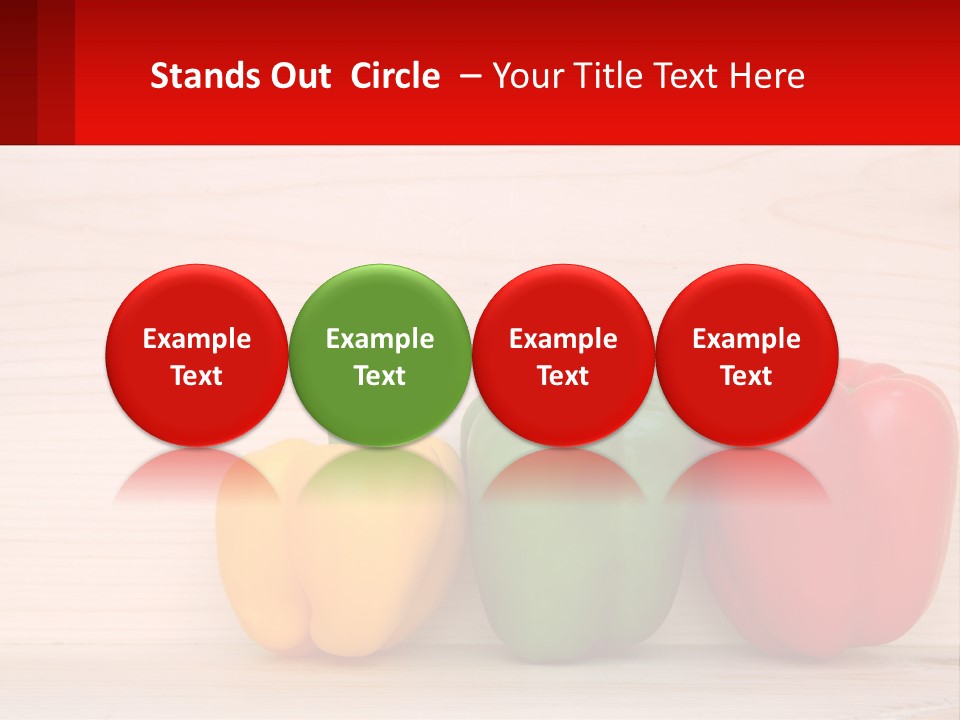 Stands Out Circle – Your Title Text Here

Example Text

Example Text

Example Text

Example Text